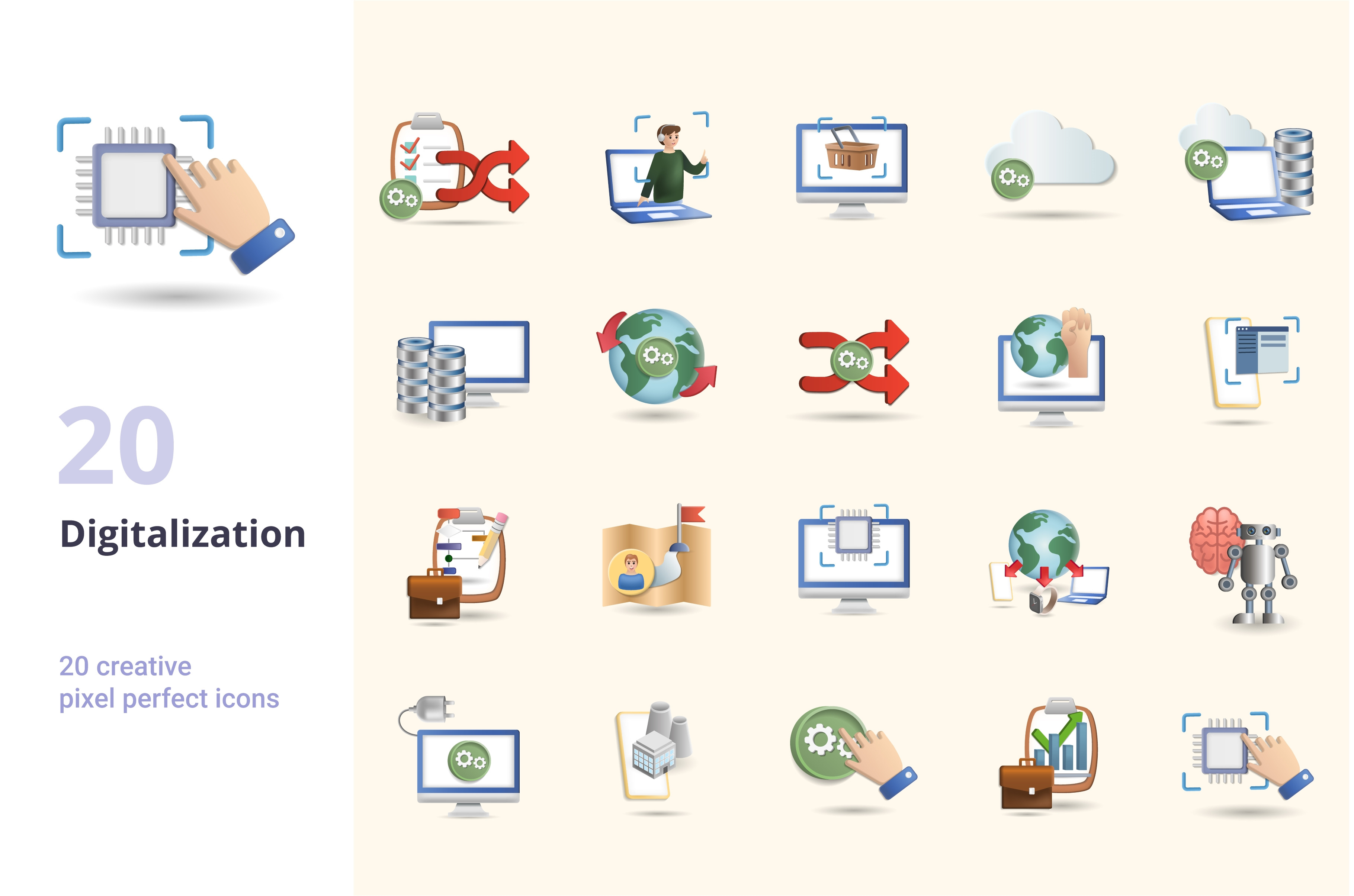 20

Digitalization

20 creative
pixel perfect icons